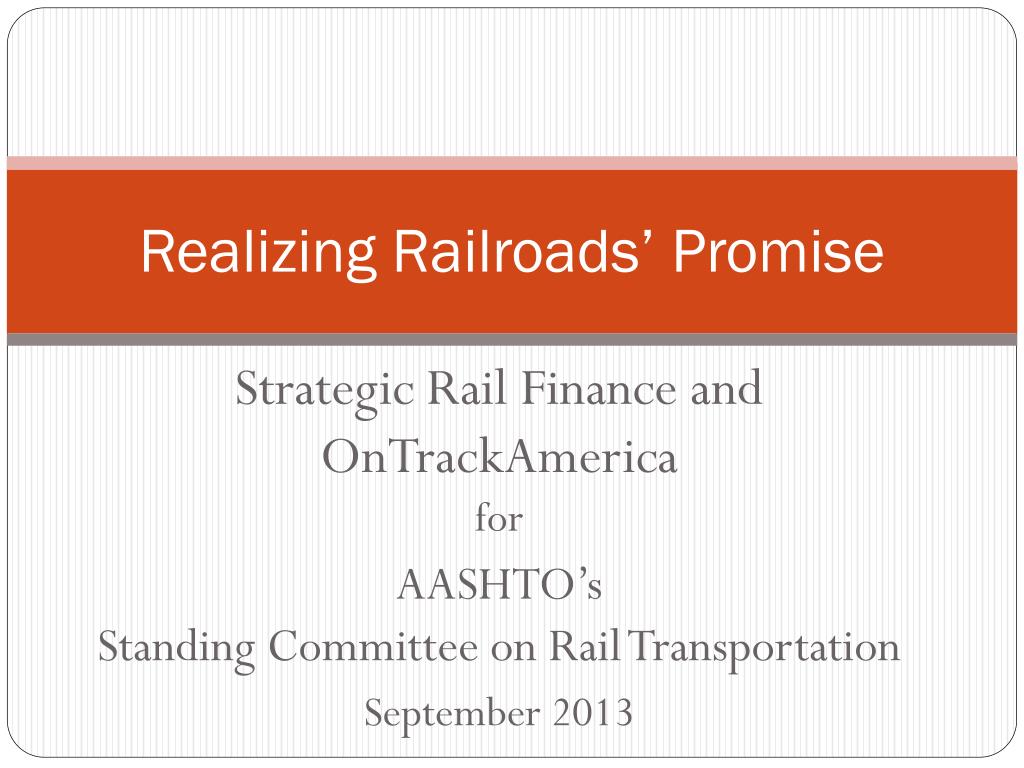 Realizing Railroads’ Promise

Strategic Rail Finance and OnTrackAmerica
for
AASHTO’s
Standing Committee on Rail Transportation
September 2013